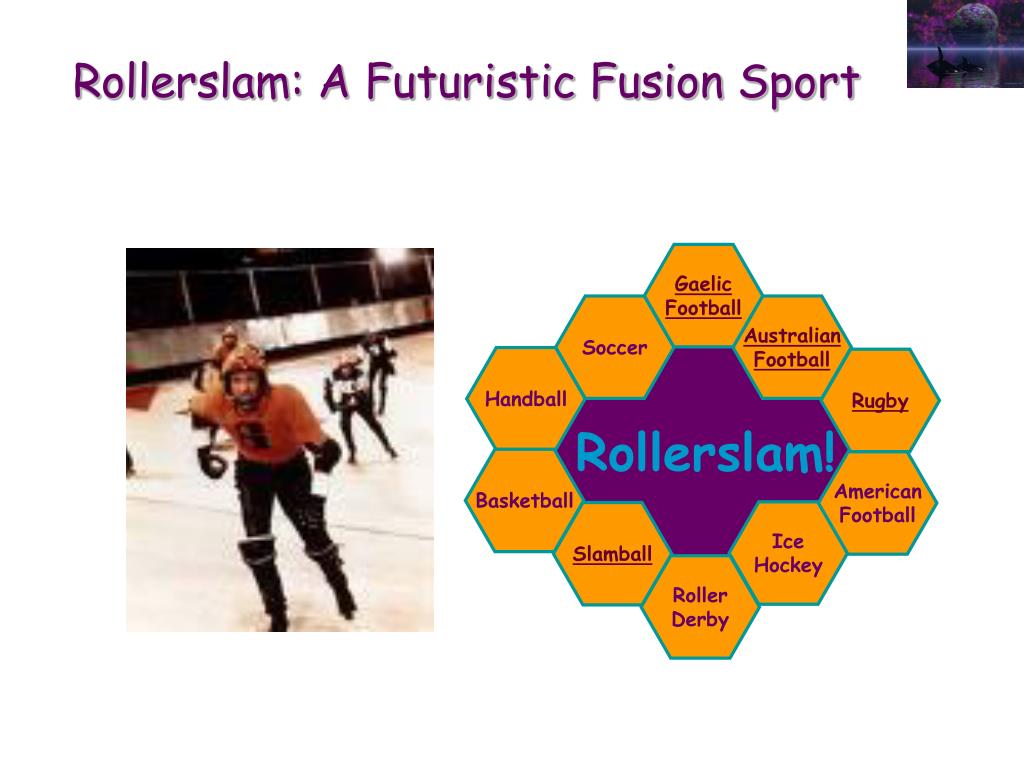 Rollerslam: A Futuristic Fusion Sport

Gaelic Football

Soccer

Australian Football

Handball

Rugby

Rollerslam!

Basketball

American Football

Slamball

Ice Hockey

Roller Derby